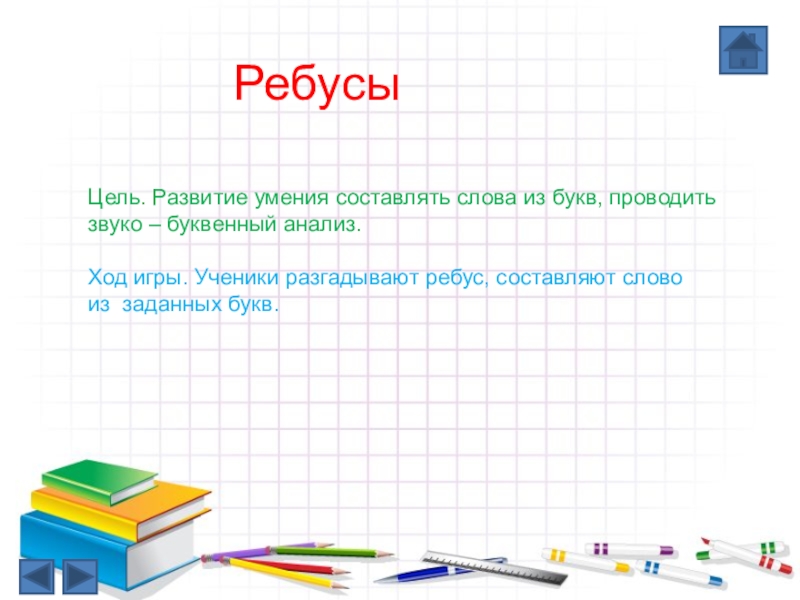 Ребусы

Цель. Развитие умения составлять слова из букв, проводить звуко – буквенный анализ.

Ход игры. Ученики разгадывают ребус, составляют слово из заданных букв.